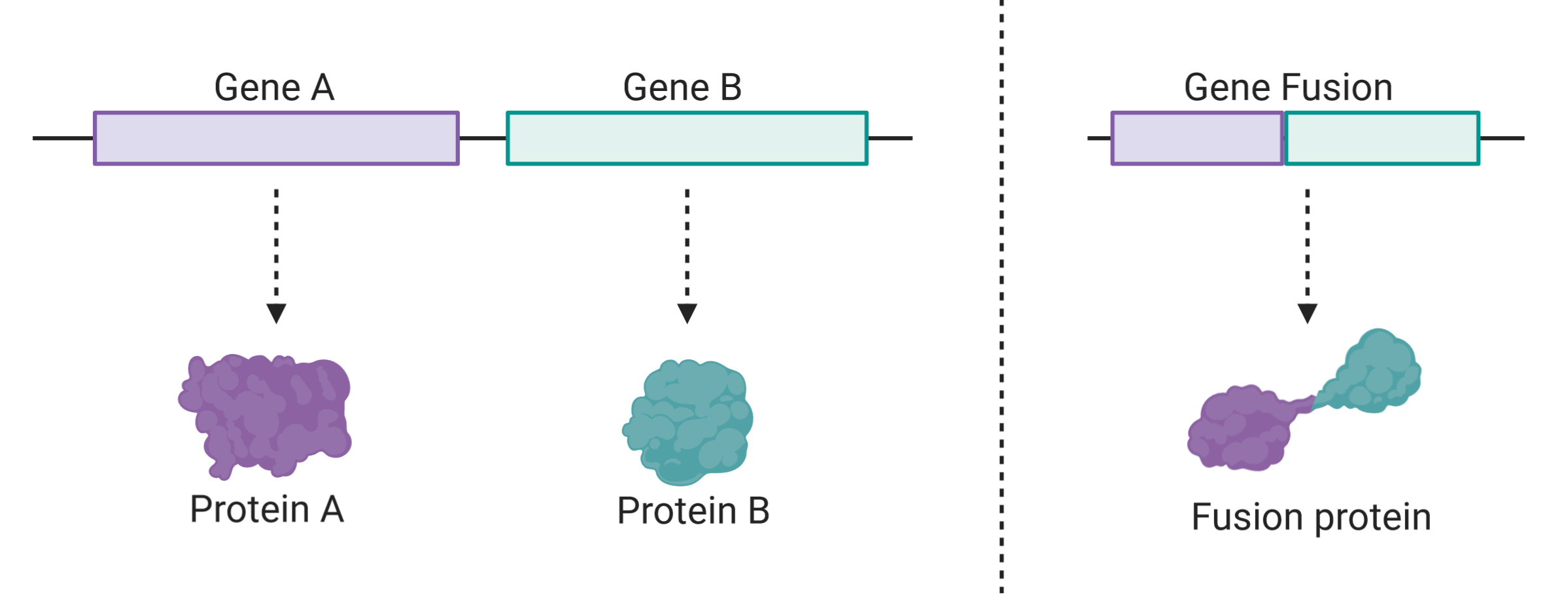 Gene A

Gene B

Gene Fusion

Protein A

Protein B

Fusion protein